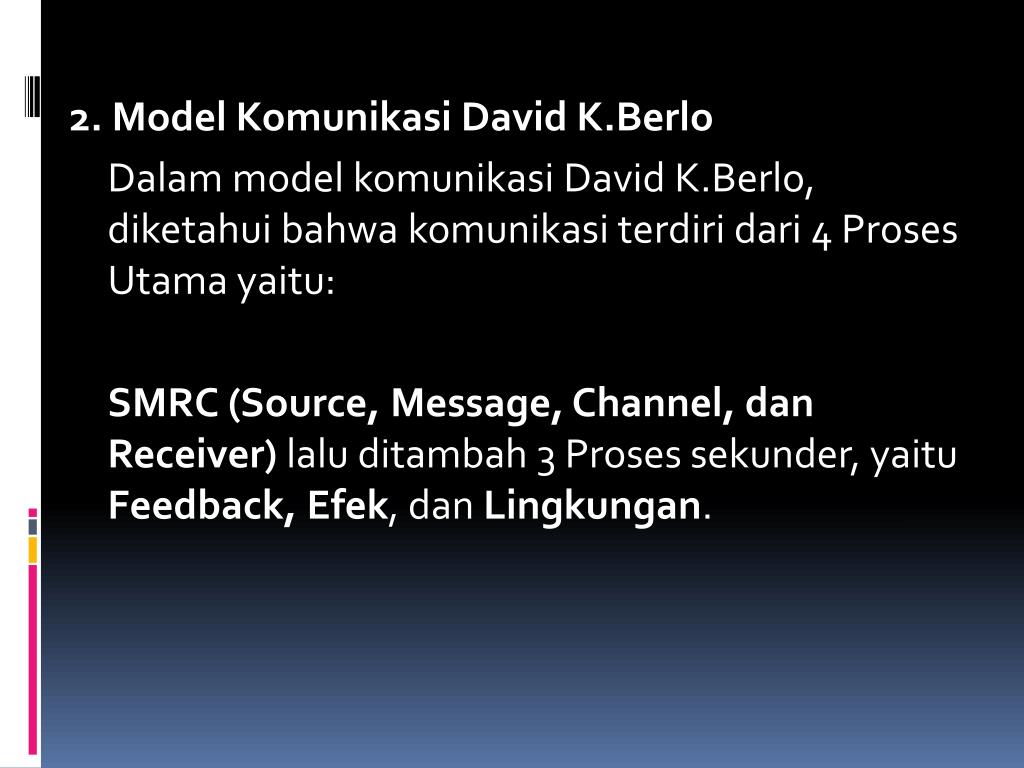 2. Model Komunikasi David K.Berlo

Dalam model komunikasi David K.Berlo, diketahui bahwa komunikasi terdiri dari 4 Proses Utama yaitu:

SMRC (Source, Message, Channel, dan Receiver) lalu ditambah 3 Proses sekunder, yaitu Feedback, Efek, dan Lingkungan.